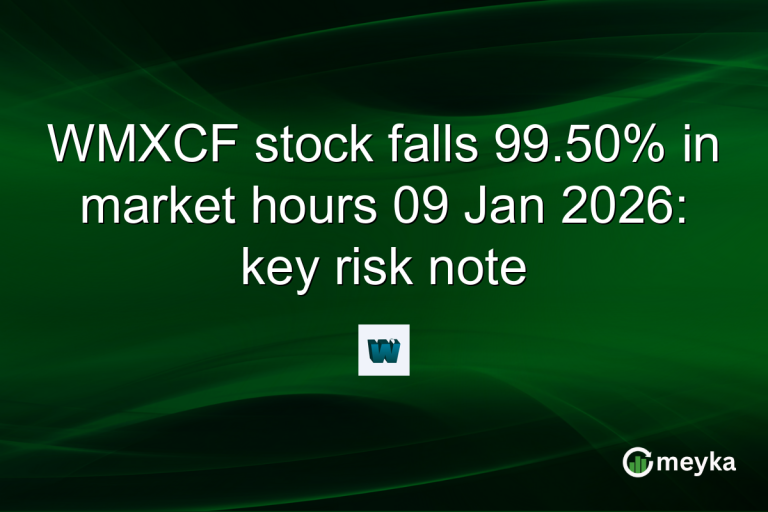 WMXCF stock falls 99.50% in market hours 09 Jan 2026: key risk note

W

meyka